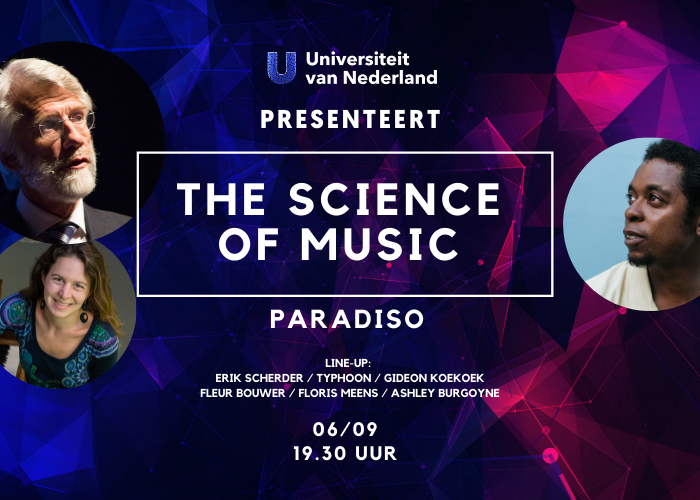 U Universiteit van Nederland

PRESENTEERT

THE SCIENCE OF MUSIC

PARADISO

LINE-UP:
ERIK SCHERDER / TYPHOON / GIDEON KOEKOEK
FLEUR BOUWER / FLORIS MEENS / ASHLEY BURGOYNE

06/09
19.30 UUR